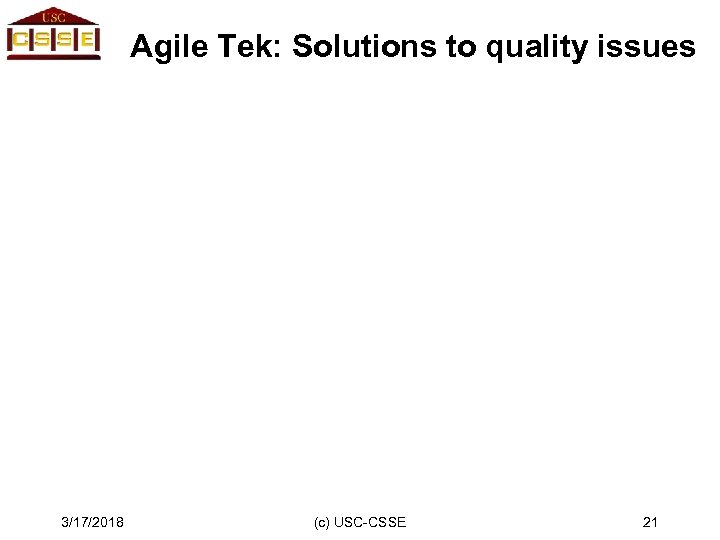 USC
CSSE

Agile Tek: Solutions to quality issues

3/17/2018

(c) USC-CSSE

21